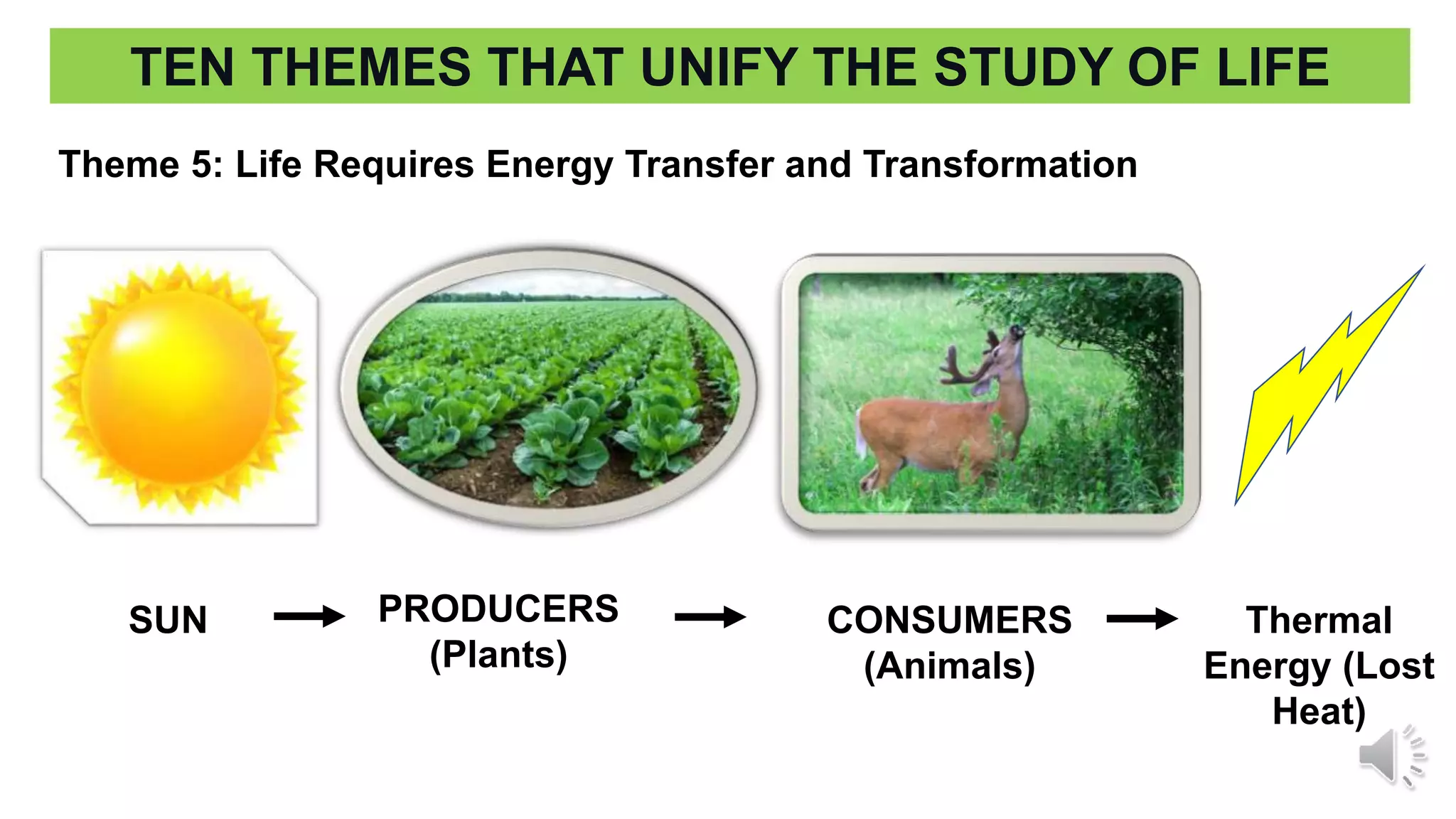 TEN THEMES THAT UNIFY THE STUDY OF LIFE

Theme 5: Life Requires Energy Transfer and Transformation

SUN → PRODUCERS (Plants) → CONSUMERS (Animals) → Thermal Energy (Lost Heat)